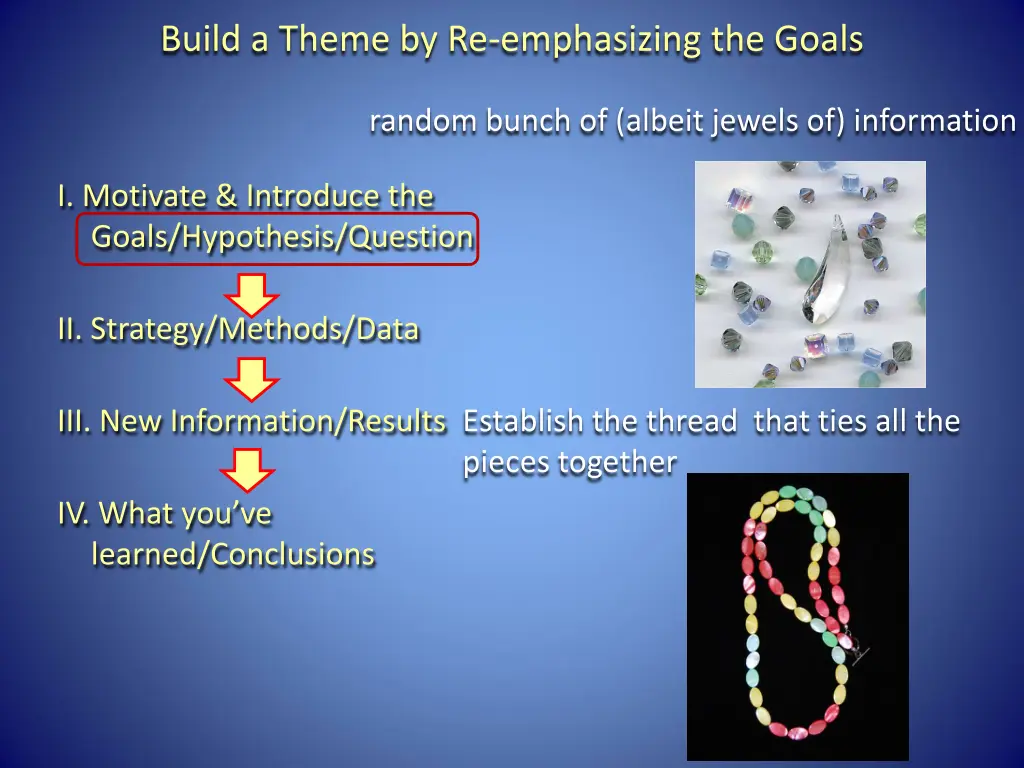 Build a Theme by Re-emphasizing the Goals

random bunch of (albeit jewels of) information

I. Motivate & Introduce the Goals/Hypothesis/Question

II. Strategy/Methods/Data

III. New Information/Results

IV. What you've learned/Conclusions

Establish the thread that ties all the pieces together